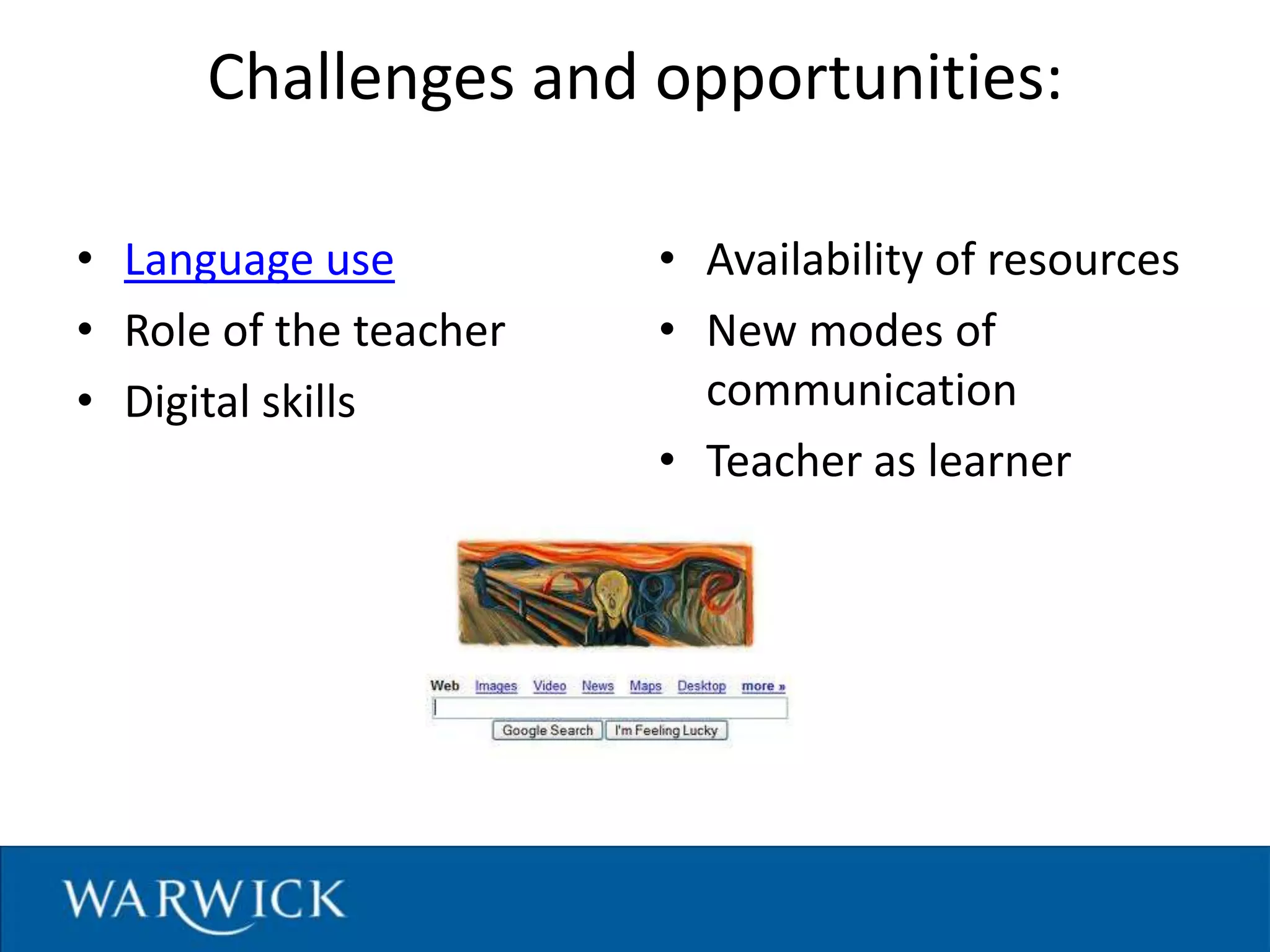 Challenges and opportunities:

• Language use
• Role of the teacher
• Digital skills

• Availability of resources
• New modes of communication
• Teacher as learner

Web Images Video News Maps Desktop more »

Google Search I'm Feeling Lucky

WARWICK